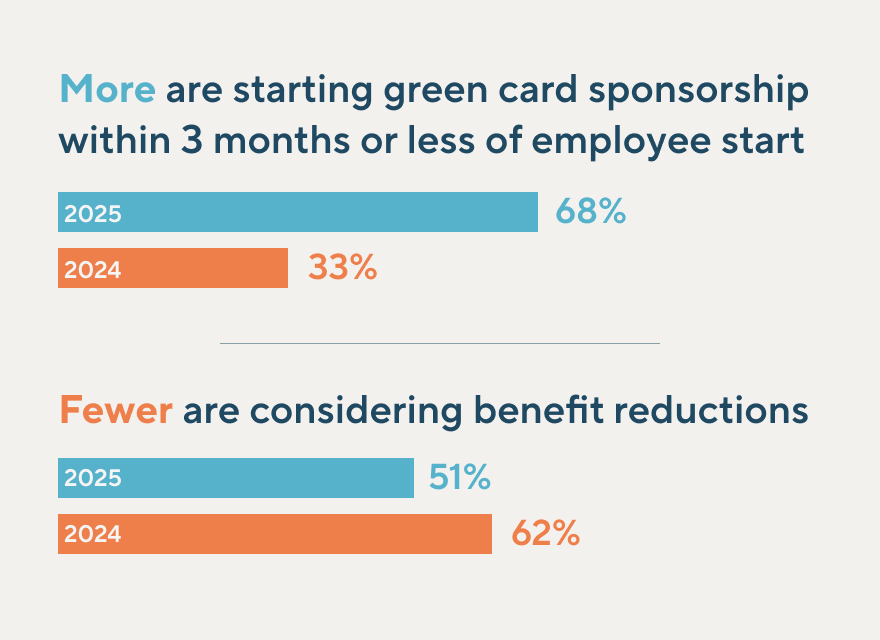 More are starting green card sponsorship within 3 months or less of employee start

2025 68%

2024 33%

Fewer are considering benefit reductions

2025 51%

2024 62%